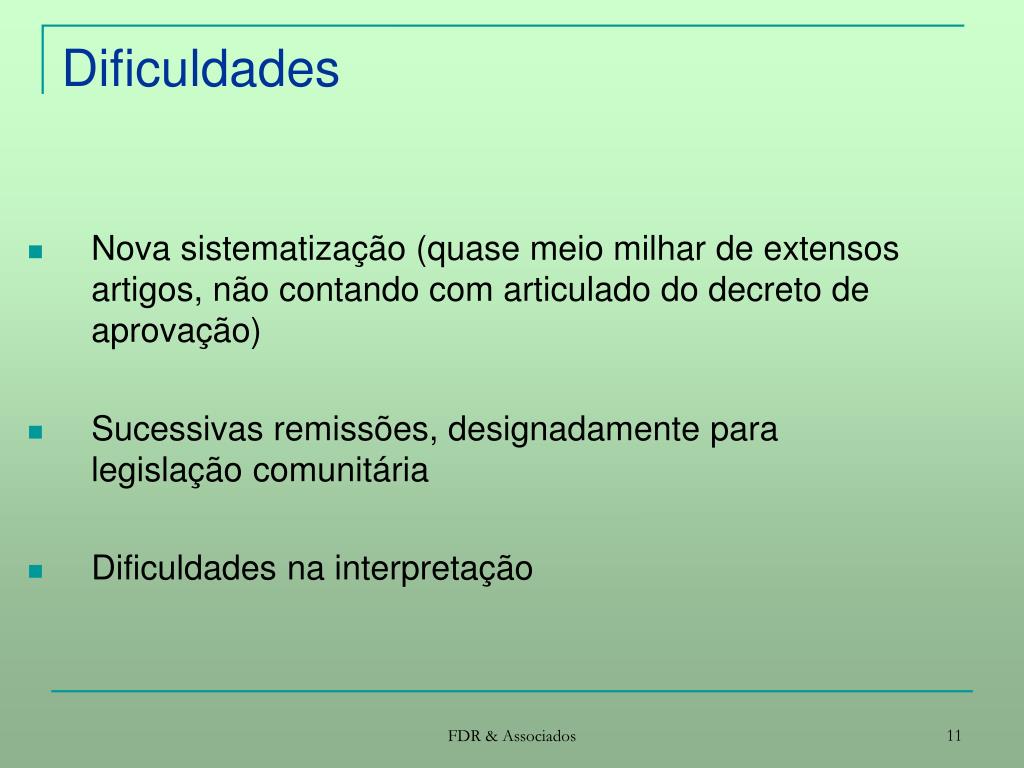 Dificuldades

- Nova sistematização (quase meio milhar de extensos artigos, não contando com articulado do decreto de aprovação)

- Sucessivas remissões, designadamente para legislação comunitária

- Dificuldades na interpretação

FDR & Associados

11